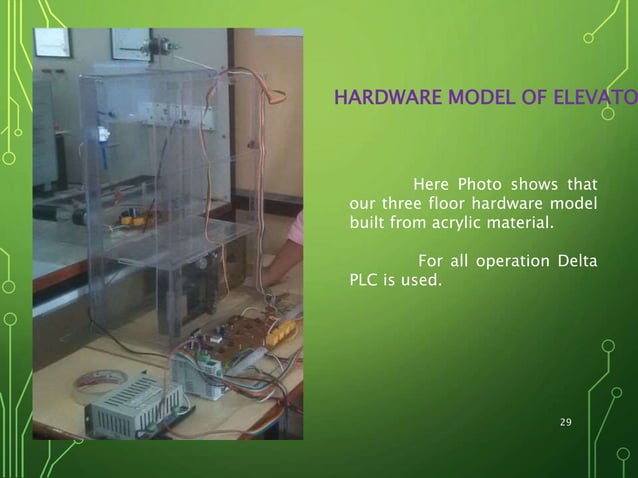 HARDWARE MODEL OF ELEVATO

Here Photo shows that our three floor hardware model built from acrylic material.

For all operation Delta PLC is used.

29